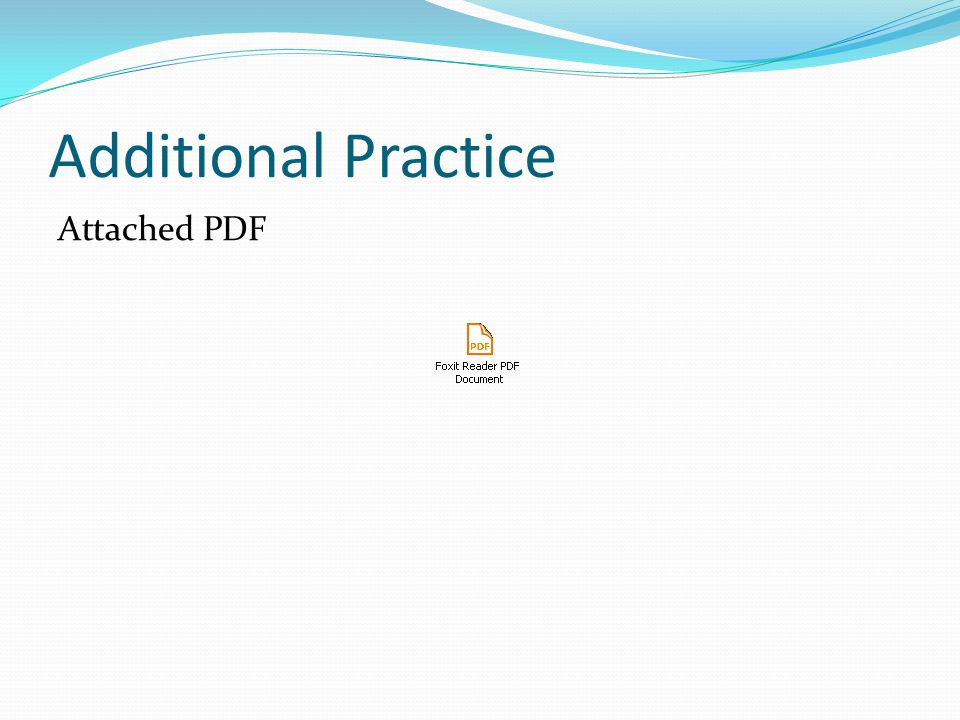 Additional Practice

Attached PDF

PDF

Foxit Reader PDF Document